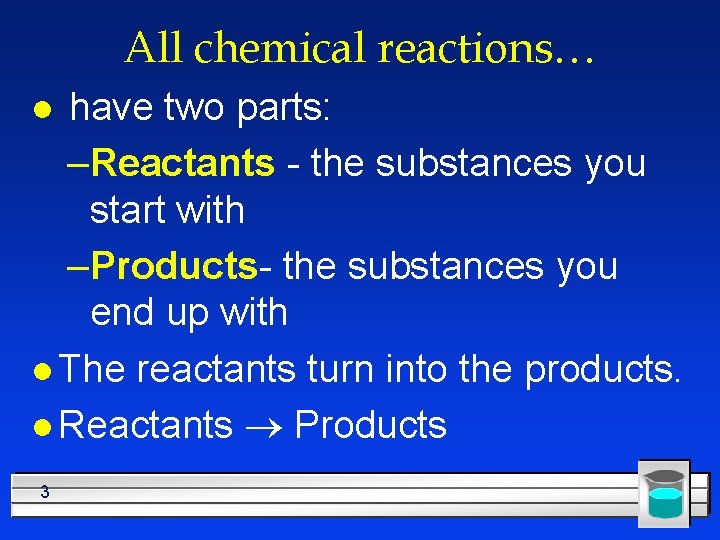 All chemical reactions…

● have two parts:

–Reactants - the substances you start with

–Products- the substances you end up with

● The reactants turn into the products.

● Reactants $\rightarrow$ Products

3